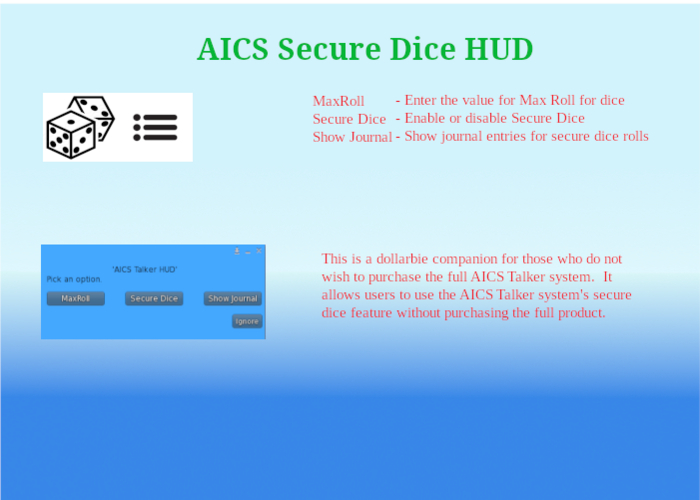 AICS Secure Dice HUD

MaxRoll - Enter the value for Max Roll for dice
Secure Dice - Enable or disable Secure Dice
Show Journal - Show journal entries for secure dice rolls

'AICS Talker HUD'
Pick an option.
MaxRoll
Secure Dice
Show Journal
Ignore

This is a dollarbie companion for those who do not wish to purchase the full AICS Talker system. It allows users to use the AICS Talker system's secure dice feature without purchasing the full product.